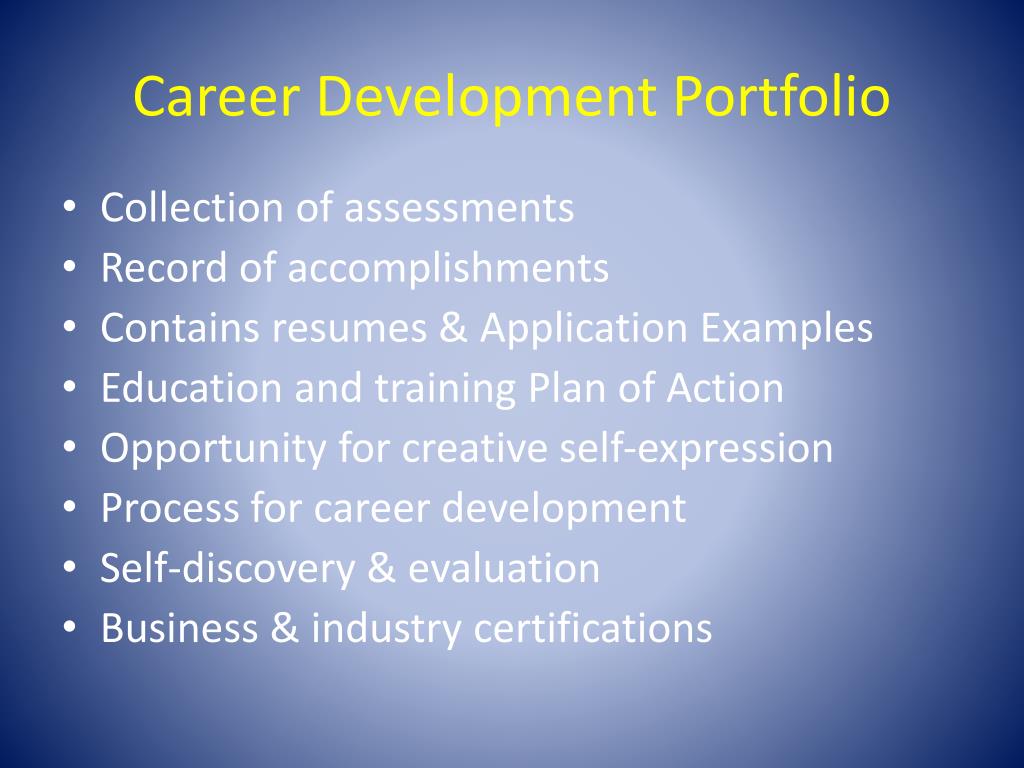 Career Development Portfolio

• Collection of assessments
• Record of accomplishments
• Contains resumes & Application Examples
• Education and training Plan of Action
• Opportunity for creative self-expression
• Process for career development
• Self-discovery & evaluation
• Business & industry certifications